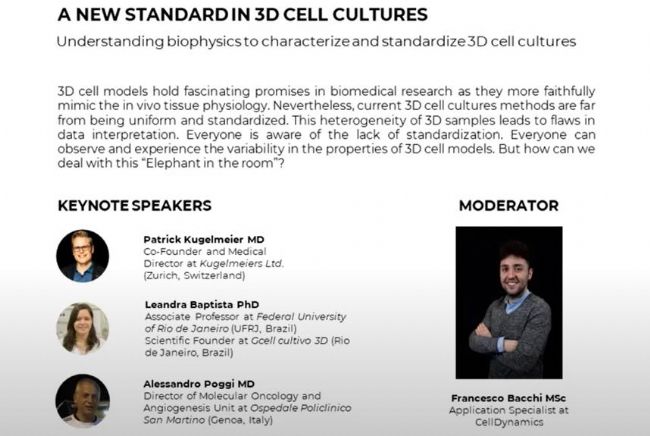 A NEW STANDARD IN 3D CELL CULTURES

Understanding biophysics to characterize and standardize 3D cell cultures

3D cell models hold fascinating promises in biomedical research as they more faithfully mimic the in vivo tissue physiology. Nevertheless, current 3D cell cultures methods are far from being uniform and standardized. This heterogeneity of 3D samples leads to flaws in data interpretation. Everyone is aware of the lack of standardization. Everyone can observe and experience the variability in the properties of 3D cell models. But how can we deal with this "Elephant in the room"?

KEYNOTE SPEAKERS

Patrick Kugelmeier MD
Co-Founder and Medical Director at Kugelmeiers Ltd. (Zurich, Switzerland)

Leandra Baptista PhD
Associate Professor at Federal University of Rio de Janeiro (UFRJ, Brazil)
Scientific Founder at Gcell cultivo 3D (Rio de Janeiro, Brazil)

Alessandro Poggi MD
Director of Molecular Oncology and Angiogenesis Unit at Ospedale Policlinico San Martino (Genoa, Italy)

MODERATOR

Francesco Bacchi MSc
Application Specialist at CellDynamics